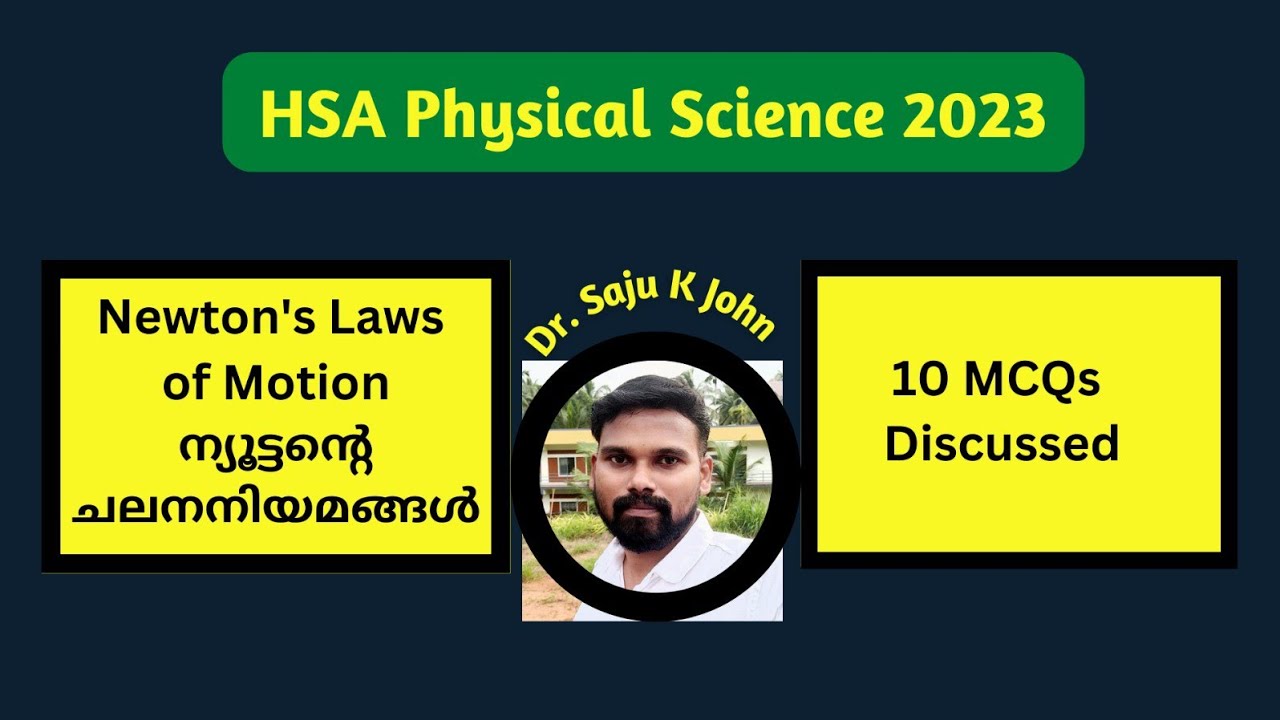 HSA Physical Science 2023

Newton's Laws of Motion
ന്യൂട്ടന്റെ ചലനനിയമങ്ങൾ

Dr. Saju K John

10 MCQs Discussed